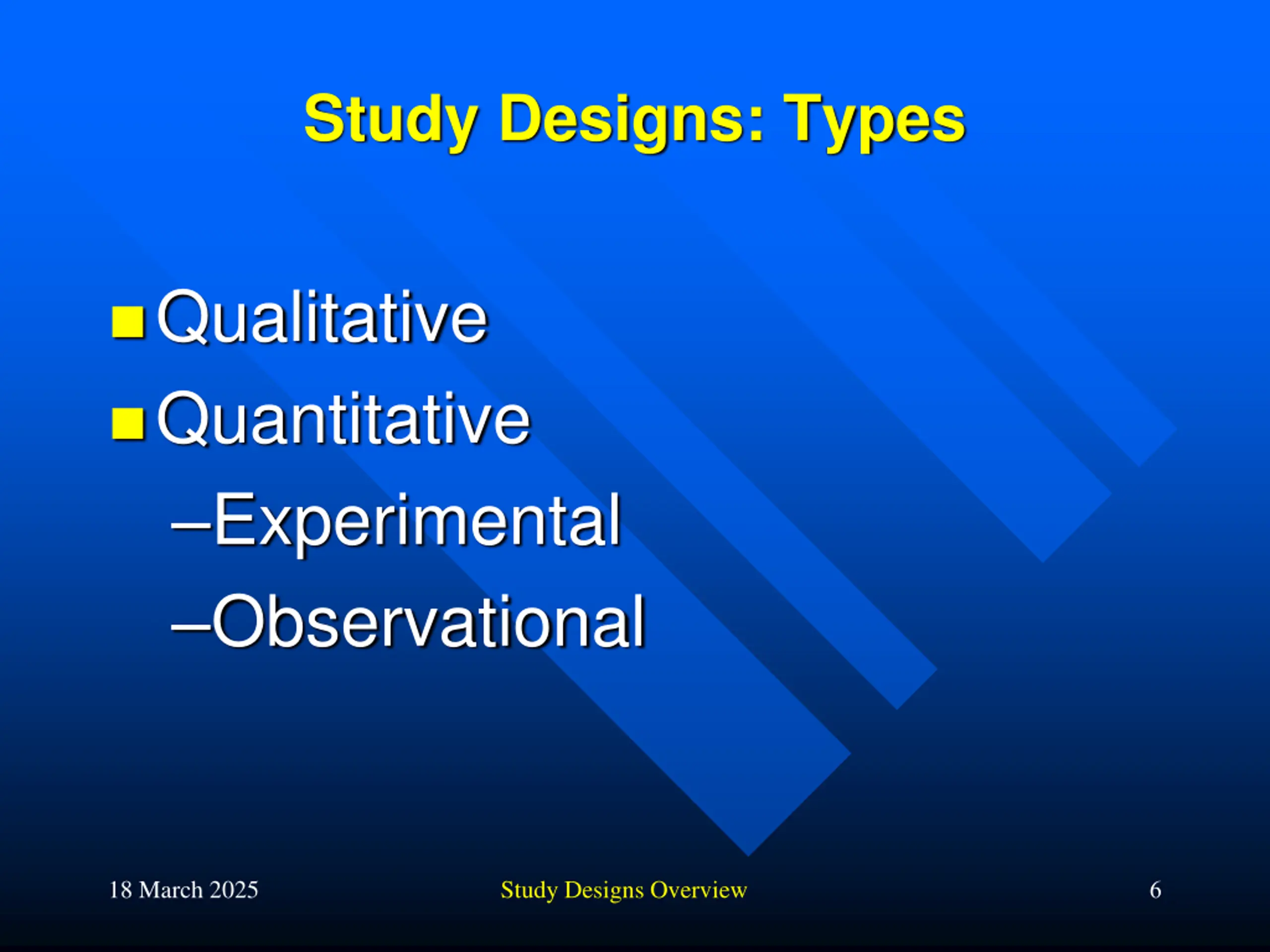 Study Designs: Types

■ Qualitative
■ Quantitative
–Experimental
–Observational

18 March 2025 Study Designs Overview 6